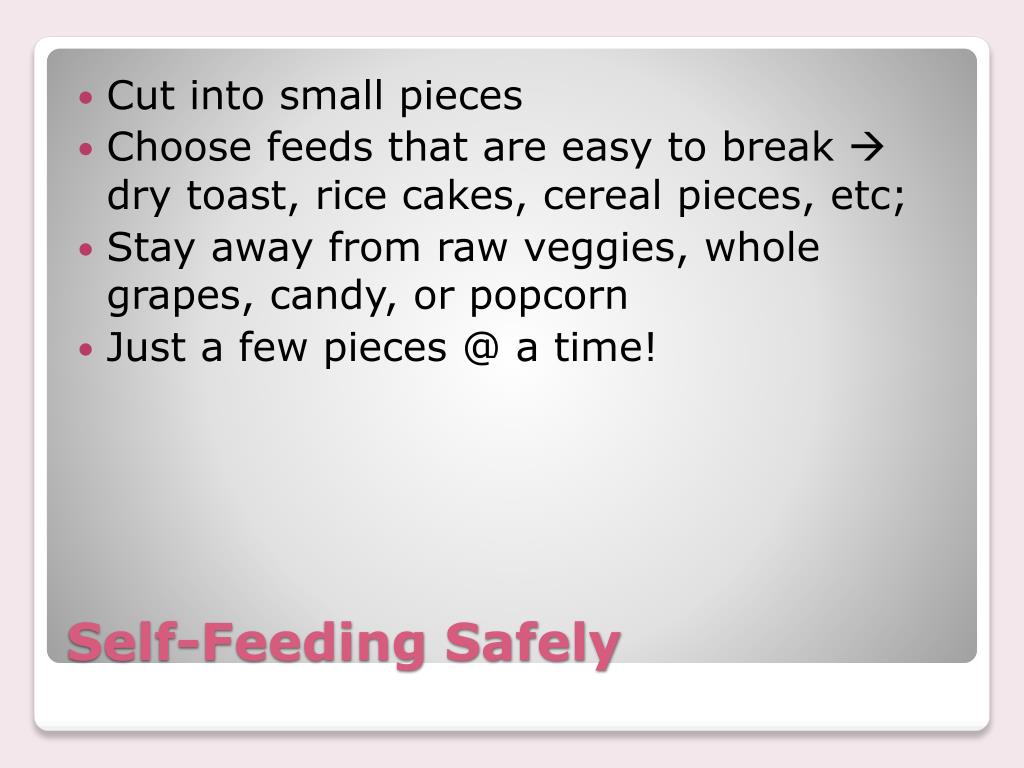 • Cut into small pieces
• Choose feeds that are easy to break → dry toast, rice cakes, cereal pieces, etc;
• Stay away from raw veggies, whole grapes, candy, or popcorn
• Just a few pieces @ a time!

Self-Feeding Safely